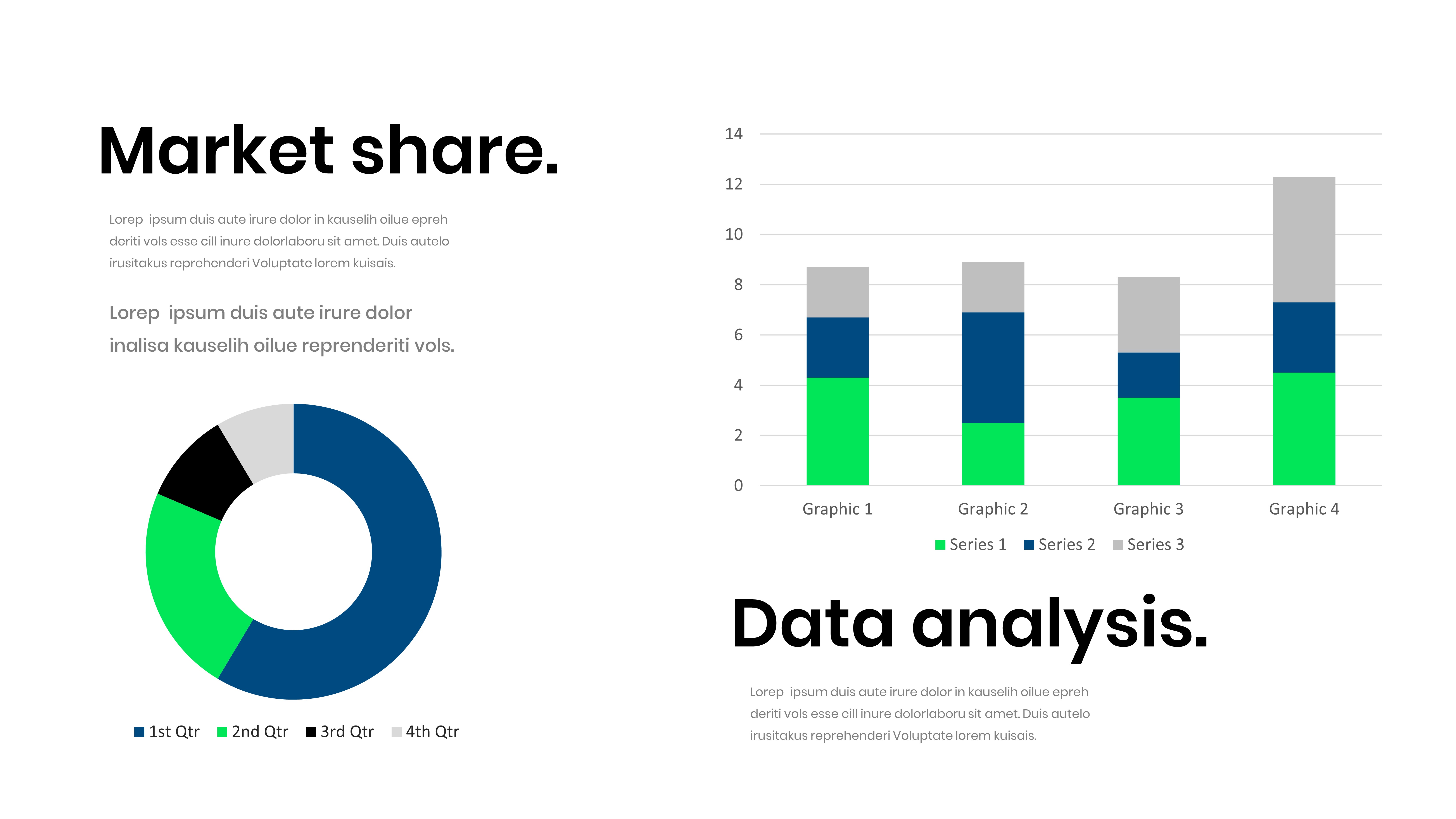 Market share.

Lorep ipsum duis aute irure dolor in kauselih oilue epreh deriti vols esse cill inure dolorlaboru sit amet. Duis autelo irusitakus reprehenderi Voluptate lorem kuisais.

Lorep ipsum duis aute irure dolor inalisa kauselih oilue reprenderiti vols.

1st Qtr 2nd Qtr 3rd Qtr 4th Qtr

14
12
10
8
6
4
2
0

Graphic 1 Graphic 2 Graphic 3 Graphic 4

Series 1 Series 2 Series 3

Data analysis.

Lorep ipsum duis aute irure dolor in kauselih oilue epreh deriti vols esse cill inure dolorlaboru sit amet. Duis autelo irusitakus reprehenderi Voluptate lorem kuisais.